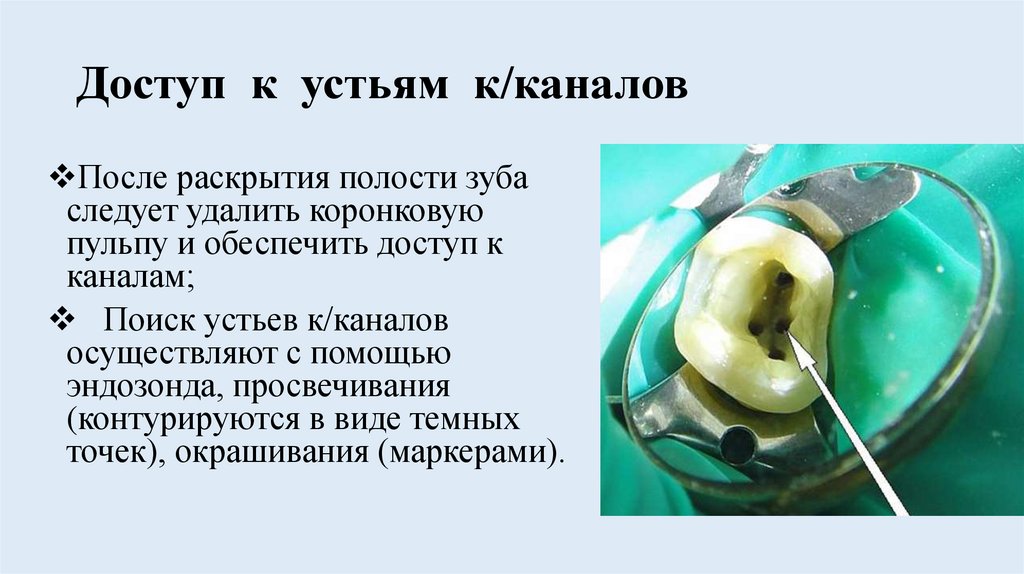 Доступ к устьям к/каналов

❖После раскрытия полости зуба следует удалить коронковую пульпу и обеспечить доступ к каналам;

❖ Поиск устьев к/каналов осуществляют с помощью эндозонда, просвечивания (контурируются в виде темных точек), окрашивания (маркерами).